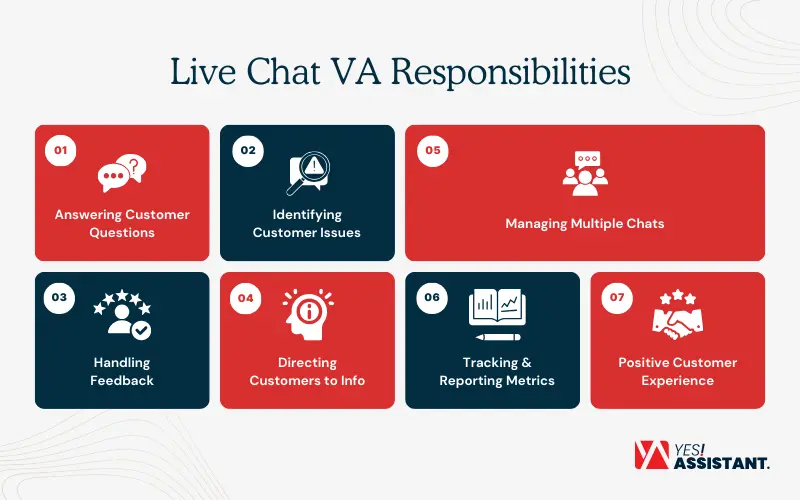 Live Chat VA Responsibilities

01
Answering Customer Questions

02
Identifying Customer Issues

05
Managing Multiple Chats

03
Handling Feedback

04
Directing Customers to Info

06
Tracking & Reporting Metrics

07
Positive Customer Experience

YES! ASSISTANT.